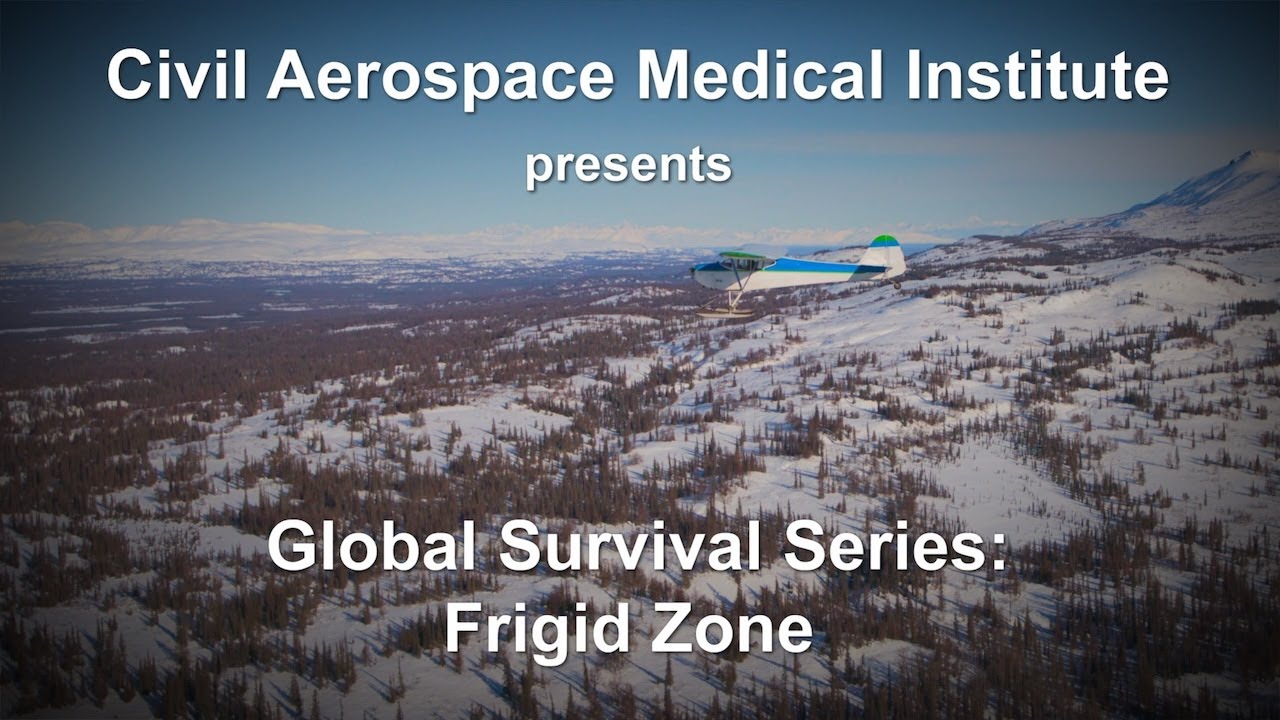 Civil Aerospace Medical Institute

presents

Global Survival Series:
Frigid Zone